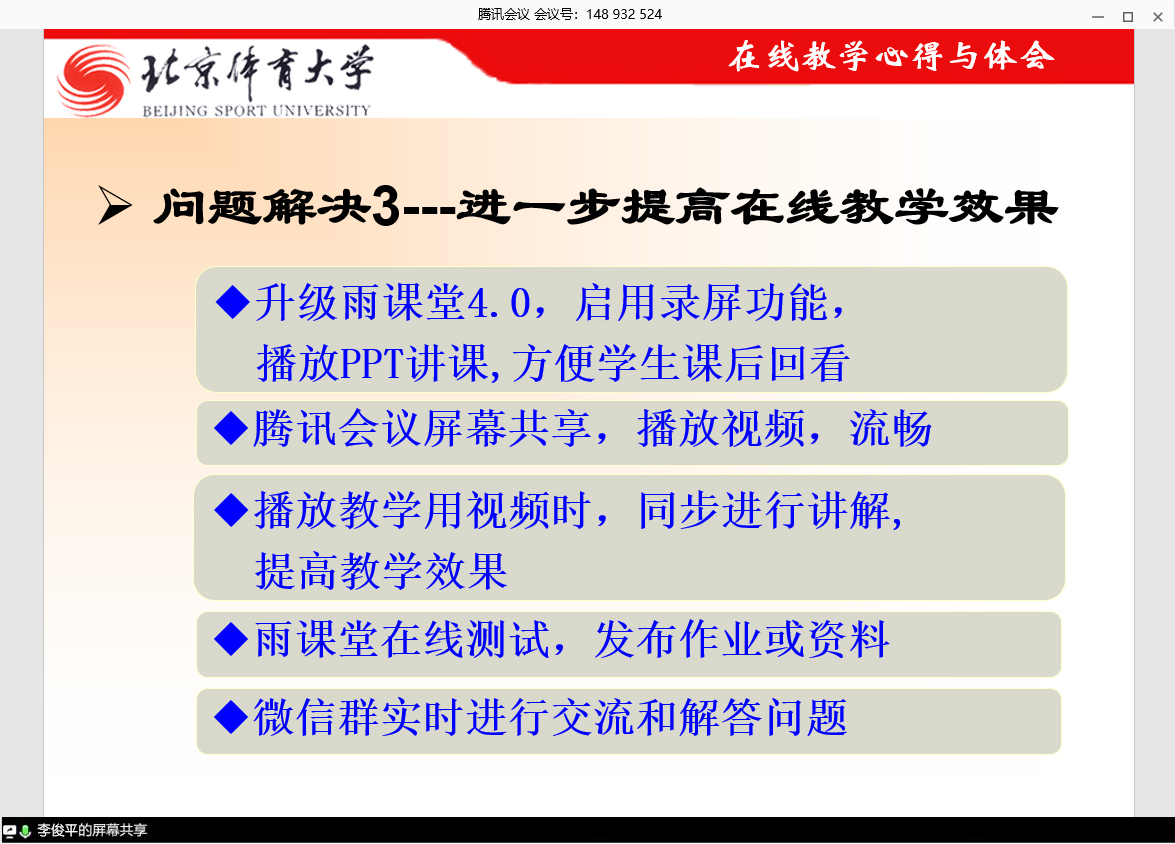 腾讯会议 会议号：148 932 524

北京体育大学
BEIJING SPORT UNIVERSITY

在线教学心得与体会

➢ 问题解决3---进一步提高在线教学效果

◆升级雨课堂4.0，启用录屏功能，播放PPT讲课，方便学生课后回看

◆腾讯会议屏幕共享，播放视频，流畅

◆播放教学用视频时，同步进行讲解，提高教学效果

◆雨课堂在线测试，发布作业或资料

◆微信群实时进行交流和解答问题

李俊平的屏幕共享